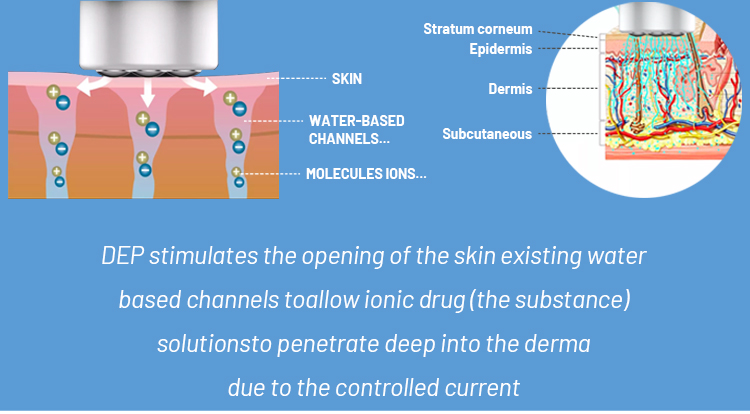 SKIN
WATER-BASED CHANNELS...
MOLECULES IONS...

Stratum corneum
Epidermis
Dermis
Subcutaneous

DEP stimulates the opening of the skin existing water based channels toallow ionic drug (the substance) solutionsto penetrate deep into the derma due to the controlled current